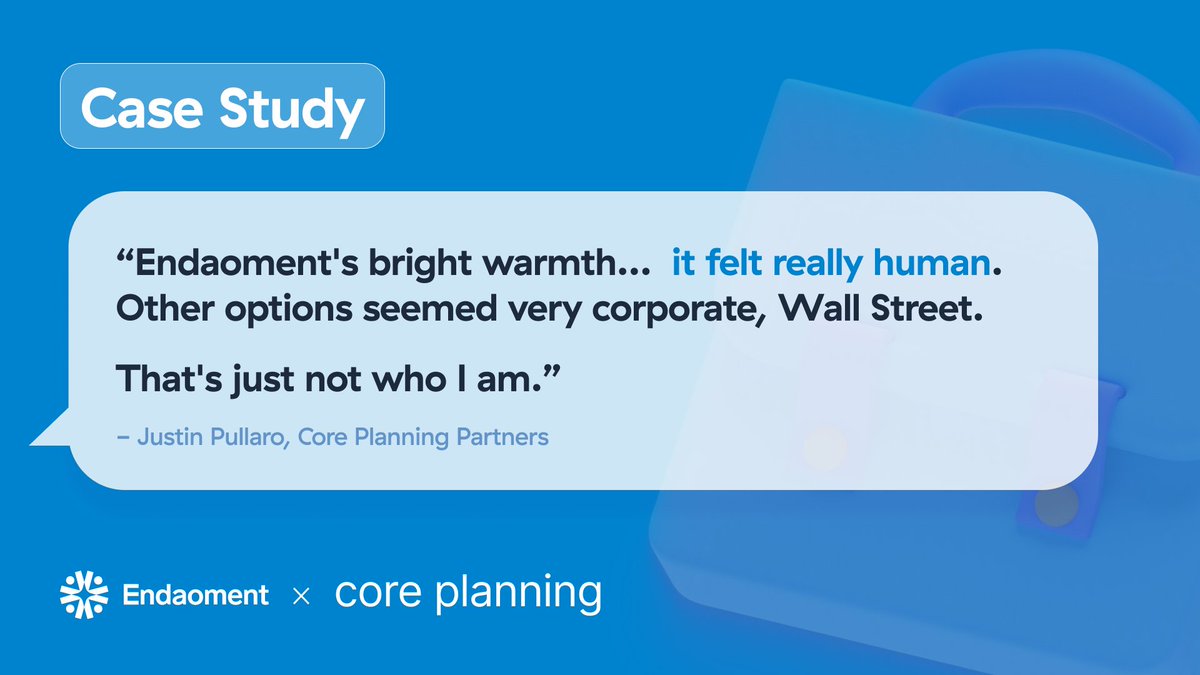 Case Study

“Endaoment's bright warmth... it felt really human. Other options seemed very corporate, Wall Street.

That's just not who I am.”

– Justin Pullaro, Core Planning Partners

Endaoment × core planning